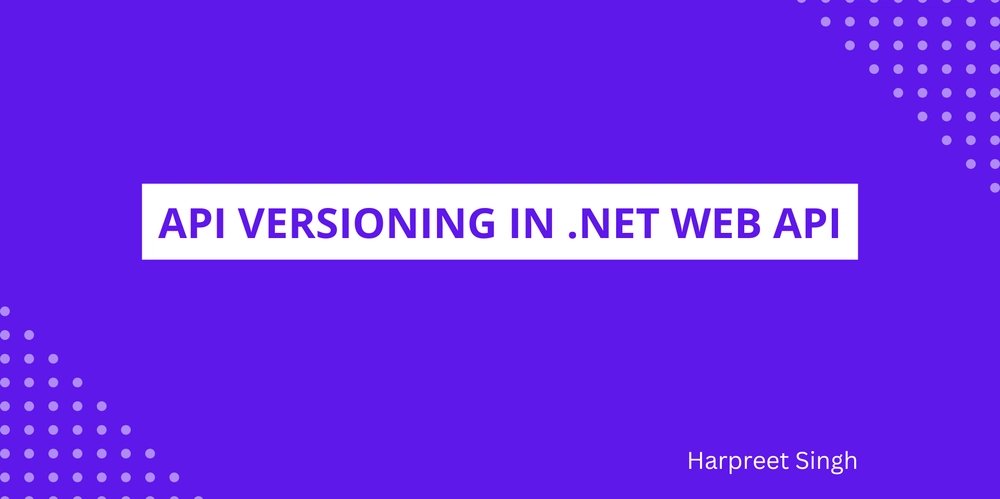 API VERSIONING IN .NET WEB API

Harpreet Singh